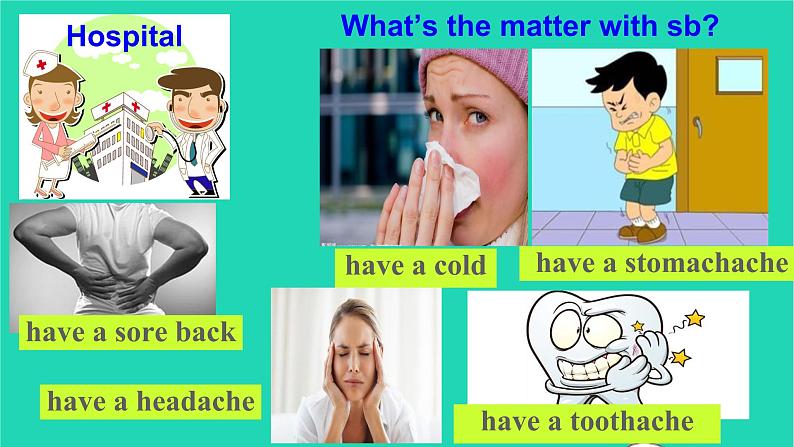 Hospital

What's the matter with sb?

have a cold

have a stomachache

have a sore back

have a headache

have a toothache